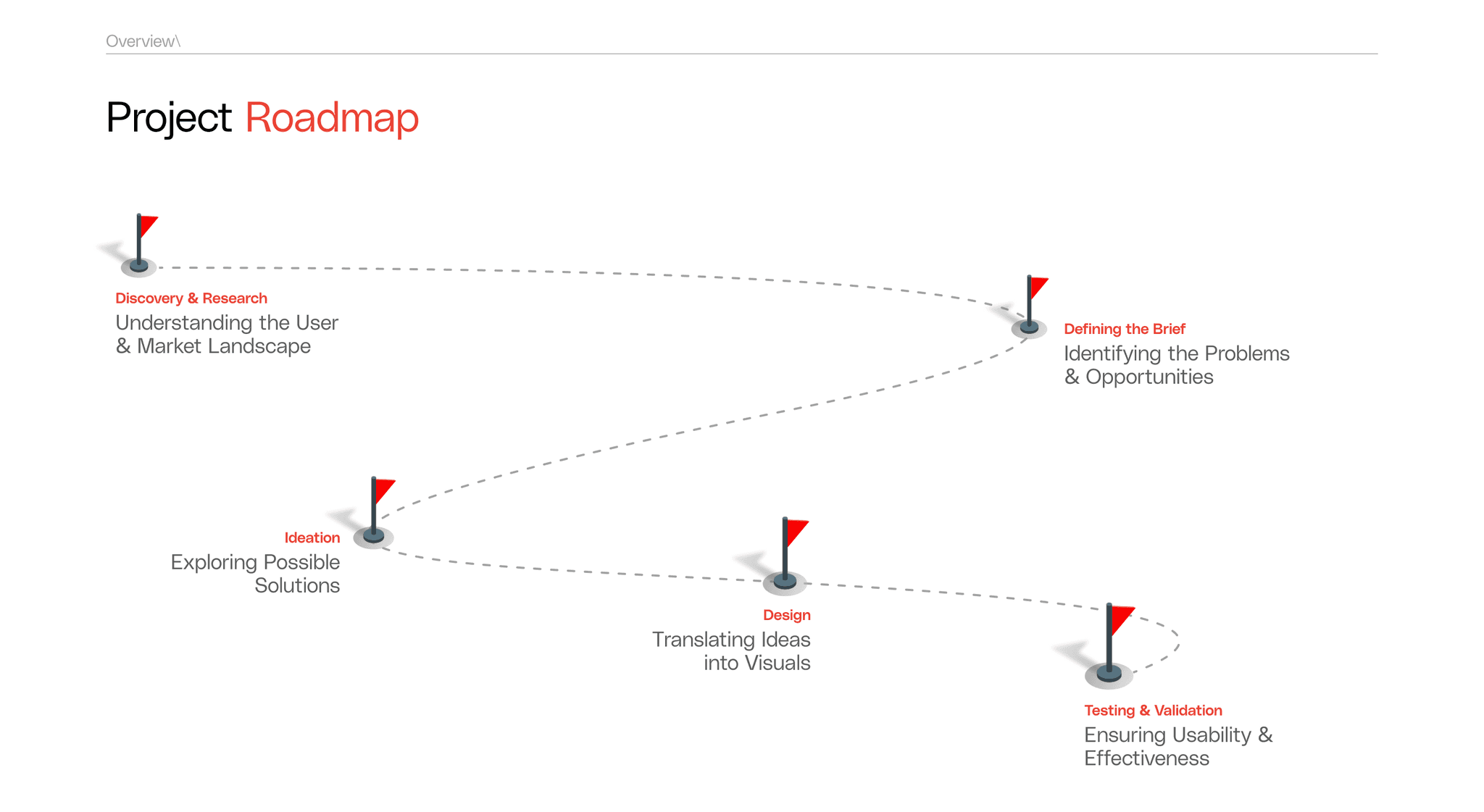 Overview\

Project Roadmap

Discovery & Research
Understanding the User & Market Landscape

Defining the Brief
Identifying the Problems & Opportunities

Ideation
Exploring Possible Solutions

Design
Translating Ideas into Visuals

Testing & Validation
Ensuring Usability & Effectiveness